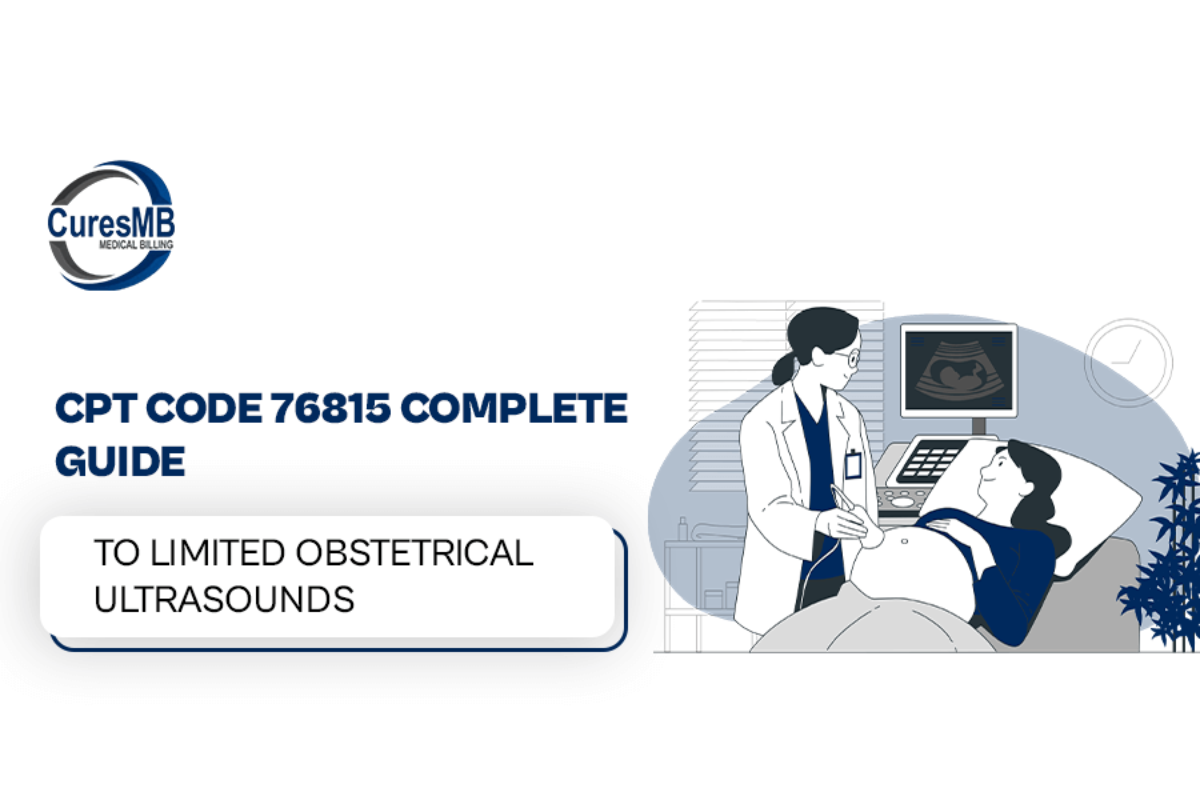 CuresMB
MEDICAL BILLING

CPT CODE 76815 COMPLETE GUIDE

TO LIMITED OBSTETRICAL ULTRASOUNDS